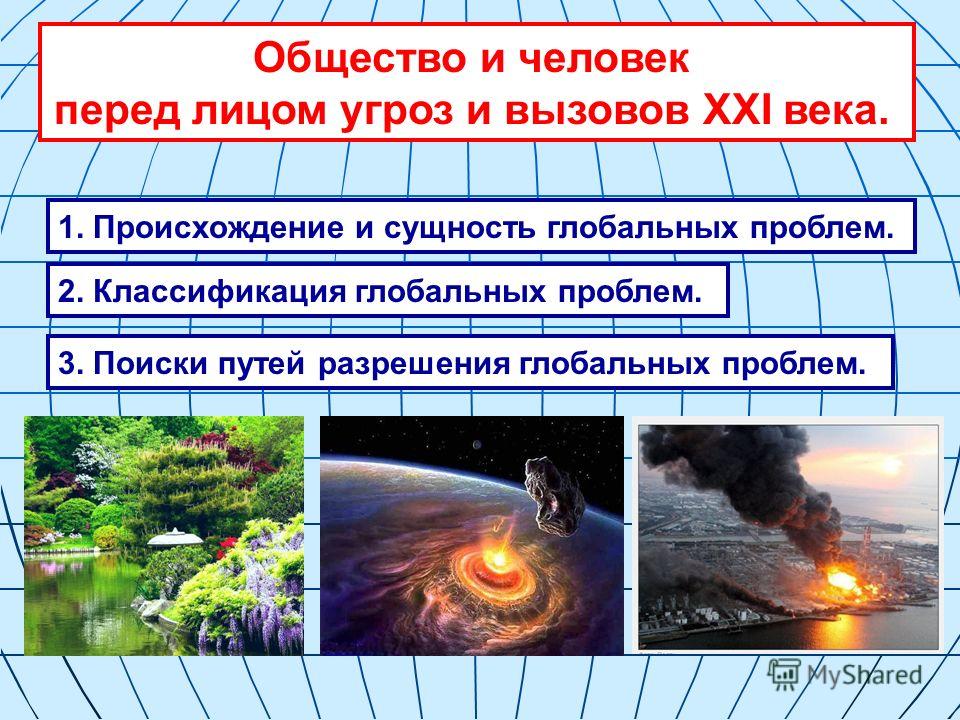 Общество и человек перед лицом угроз и вызовов XXI века.

1. Происхождение и сущность глобальных проблем.

2. Классификация глобальных проблем.

3. Поиски путей разрешения глобальных проблем.

MyShared